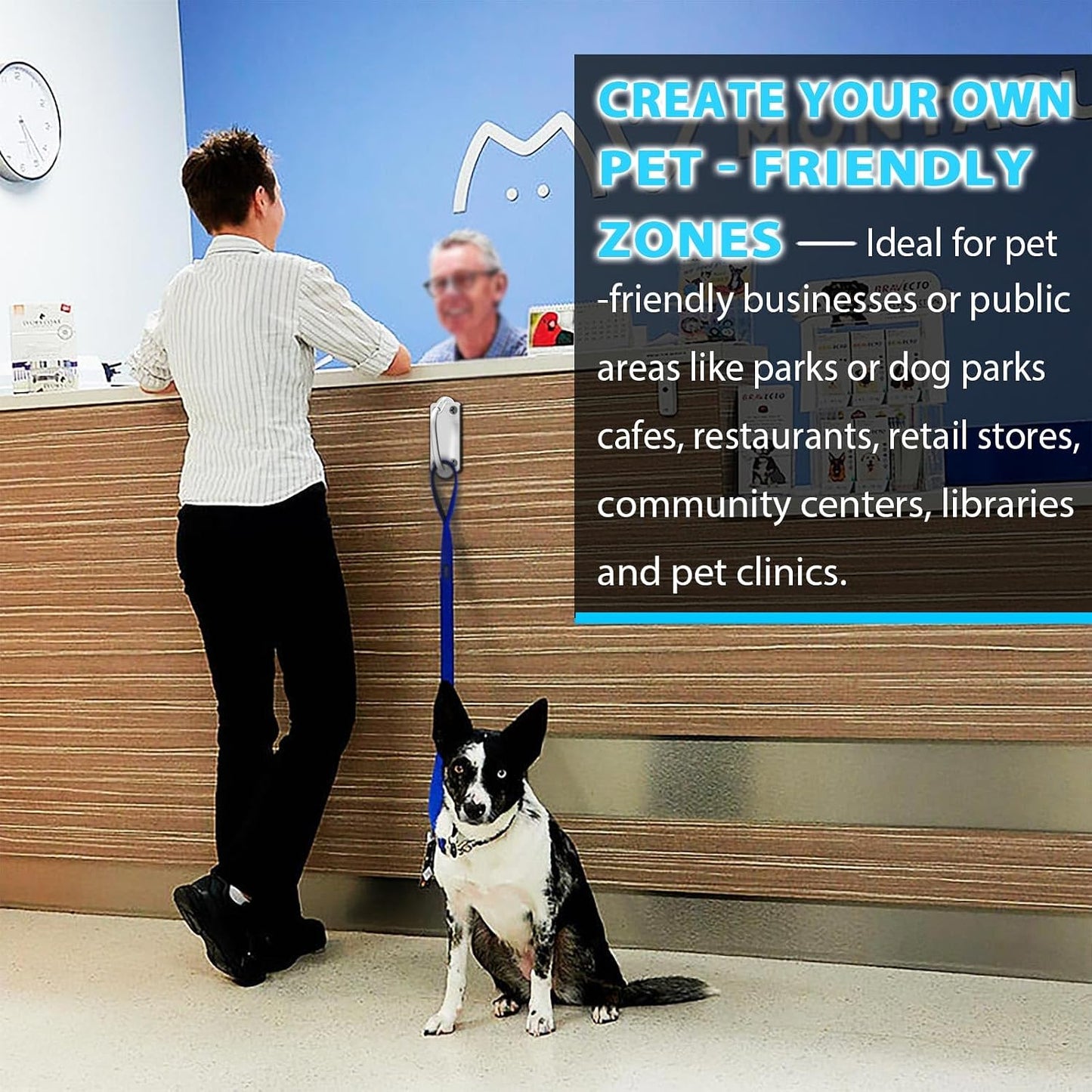 CREATE YOUR OWN PET - FRIENDLY ZONES —— Ideal for pet -friendly businesses or public areas like parks or dog parks cafes, restaurants, retail stores, community centers, libraries and pet clinics.